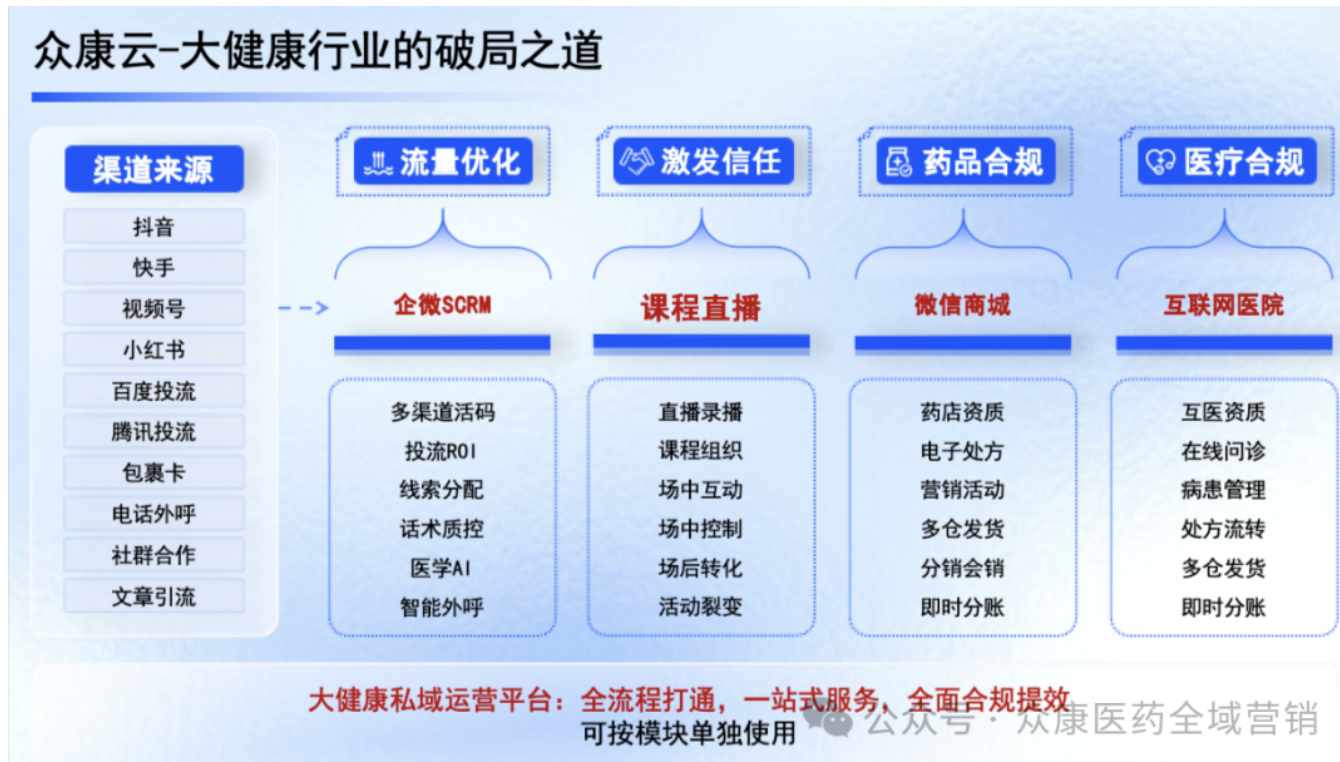 众康云-大健康行业的破局之道

渠道来源

抖音
快手
视频号
小红书
百度投流
腾讯投流
包裹卡
电话外呼
社群合作
文章引流

流量优化

企微SCRM

多渠道活码
投流ROI
线索分配
话术质控
医学AI
智能外呼

激发信任

课程直播

直播录播
课程组织
场中互动
场中控制
场后转化
活动裂变

药品合规

微信商城

药店资质
电子处方
营销活动
多仓发货
分销会销
即时分账

医疗合规

互联网医院

互医资质
在线问诊
病患管理
处方流转
多仓发货
即时分账

大健康私域运营平台：全流程打通，一站式服务，全面合规提效
可按模块单独使用

公众号 · 众康医药全域营销